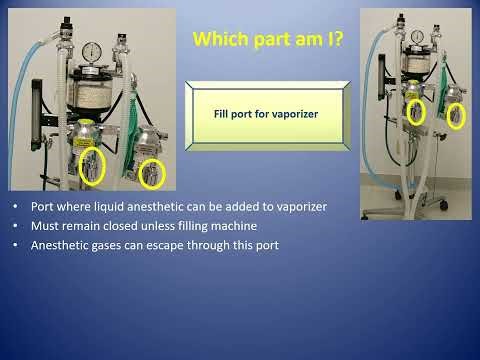 Which part am I?

Fill port for vaporizer

• Port where liquid anesthetic can be added to vaporizer
• Must remain closed unless filling machine
• Anesthetic gases can escape through this port